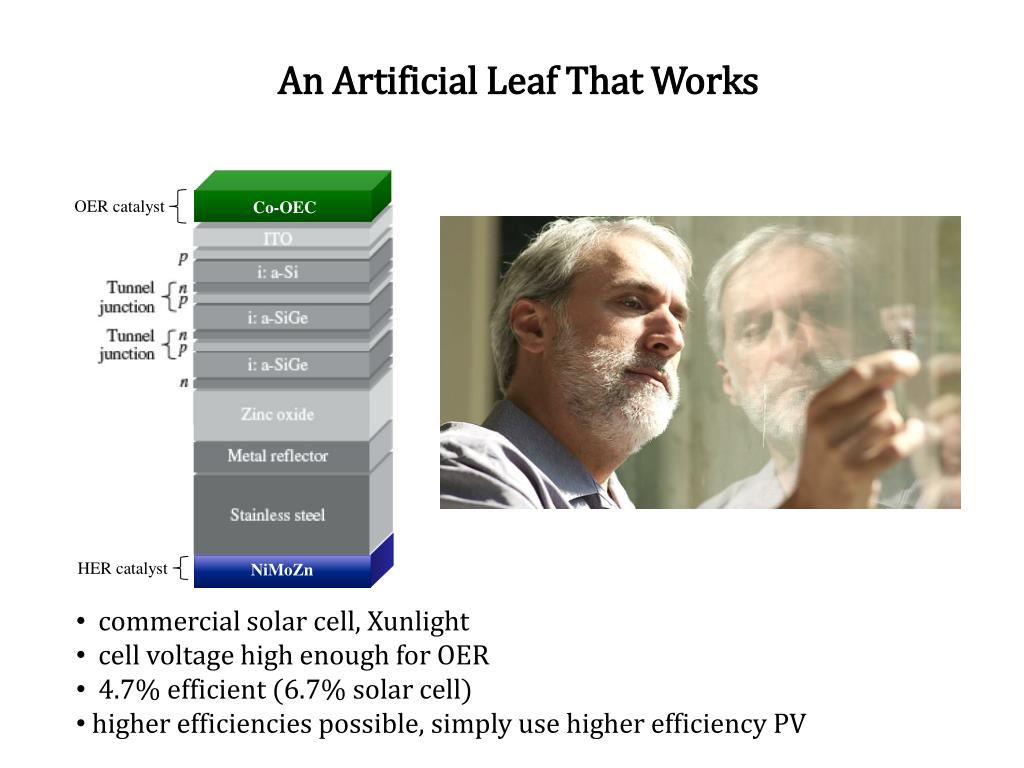 An Artificial Leaf That Works

OER catalyst
Co-OEC
ITO
p
i: a-Si
Tunnel junction
n
p
i: a-SiGe
Tunnel junction
n
p
i: a-SiGe
n
Zinc oxide
Metal reflector
Stainless steel
HER catalyst
NiMoZn

• commercial solar cell, Xunlight
• cell voltage high enough for OER
• 4.7% efficient (6.7% solar cell)
• higher efficiencies possible, simply use higher efficiency PV